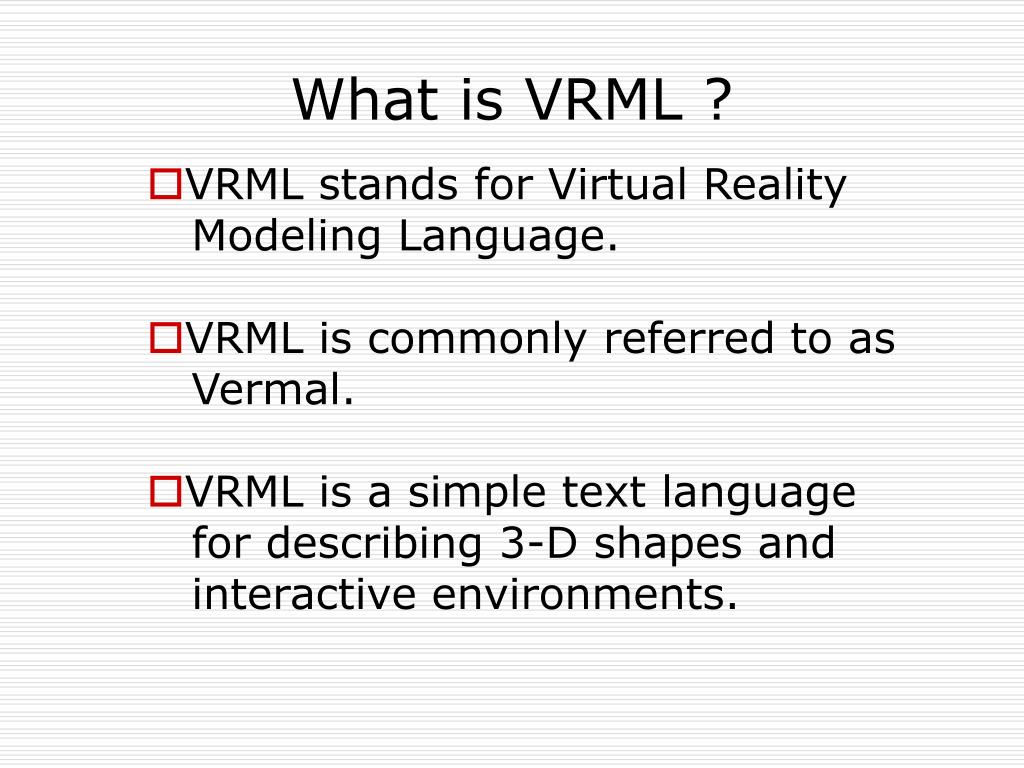 What is VRML ?

VRML stands for Virtual Reality Modeling Language.

VRML is commonly referred to as Vermal.

VRML is a simple text language for describing 3-D shapes and interactive environments.